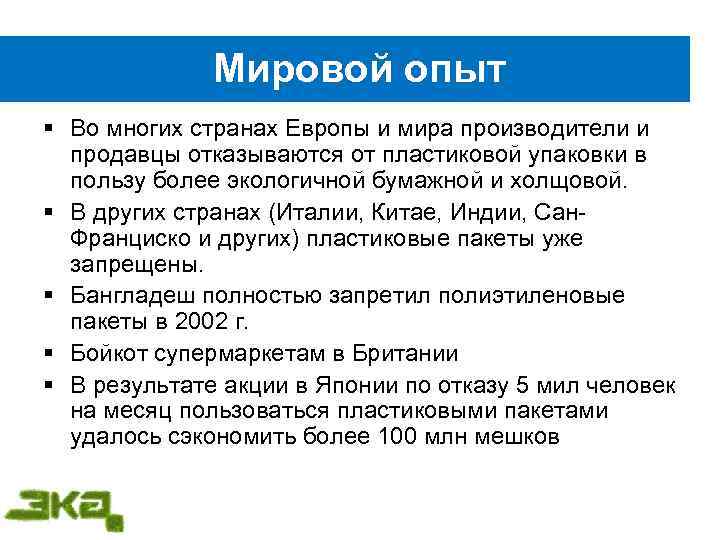 Мировой опыт

▪ Во многих странах Европы и мира производители и продавцы отказываются от пластиковой упаковки в пользу более экологичной бумажной и холщовой.

▪ В других странах (Италии, Китае, Индии, Сан-Франциско и других) пластиковые пакеты уже запрещены.

▪ Бангладеш полностью запретил полиэтиленовые пакеты в 2002 г.

▪ Бойкот супермаркетам в Британии

▪ В результате акции в Японии по отказу 5 мил человек на месяц пользоваться пластиковыми пакетами удалось сэкономить более 100 млн мешков

ЭКА